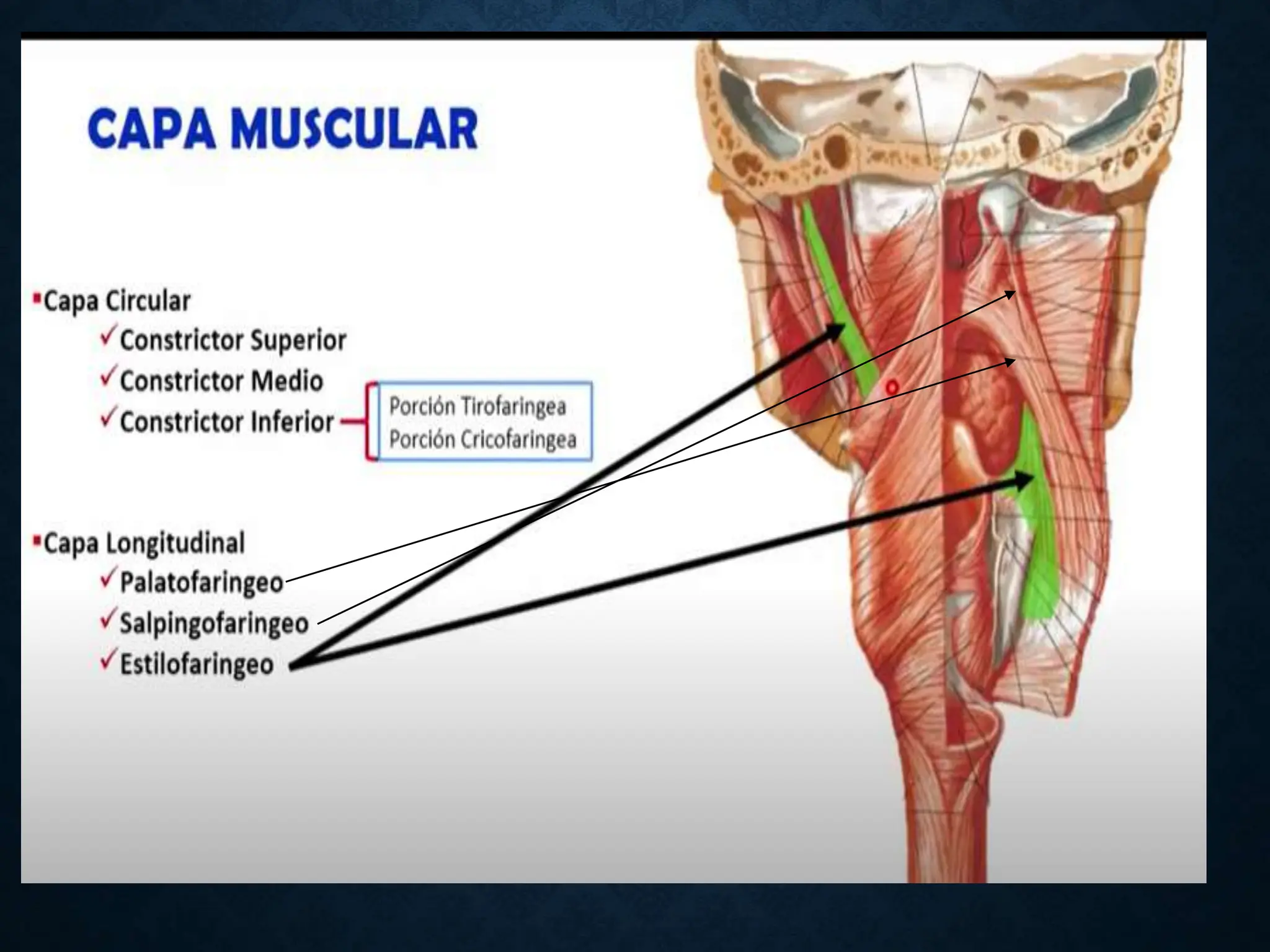 CAPA MUSCULAR

▪Capa Circular
✓Constrictor Superior
✓Constrictor Medio
✓Constrictor Inferior

Porción Tirofaringea
Porción Cricofaringea

▪Capa Longitudinal
✓Palatofaringeo
✓Salpingofaringeo
✓Estilofaringeo